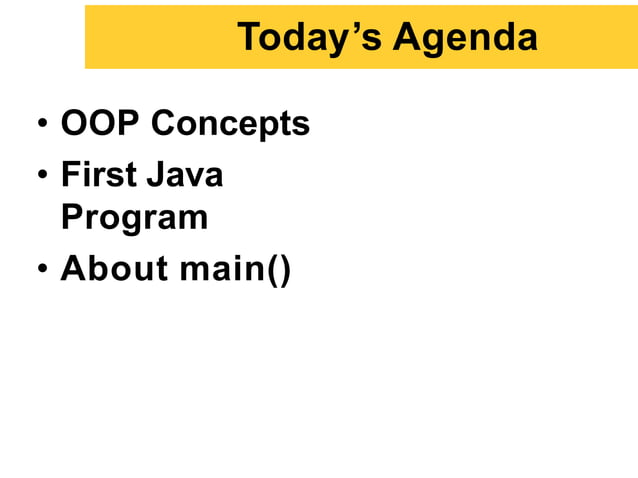 Today’s Agenda

• OOP Concepts
• First Java Program
• About main()